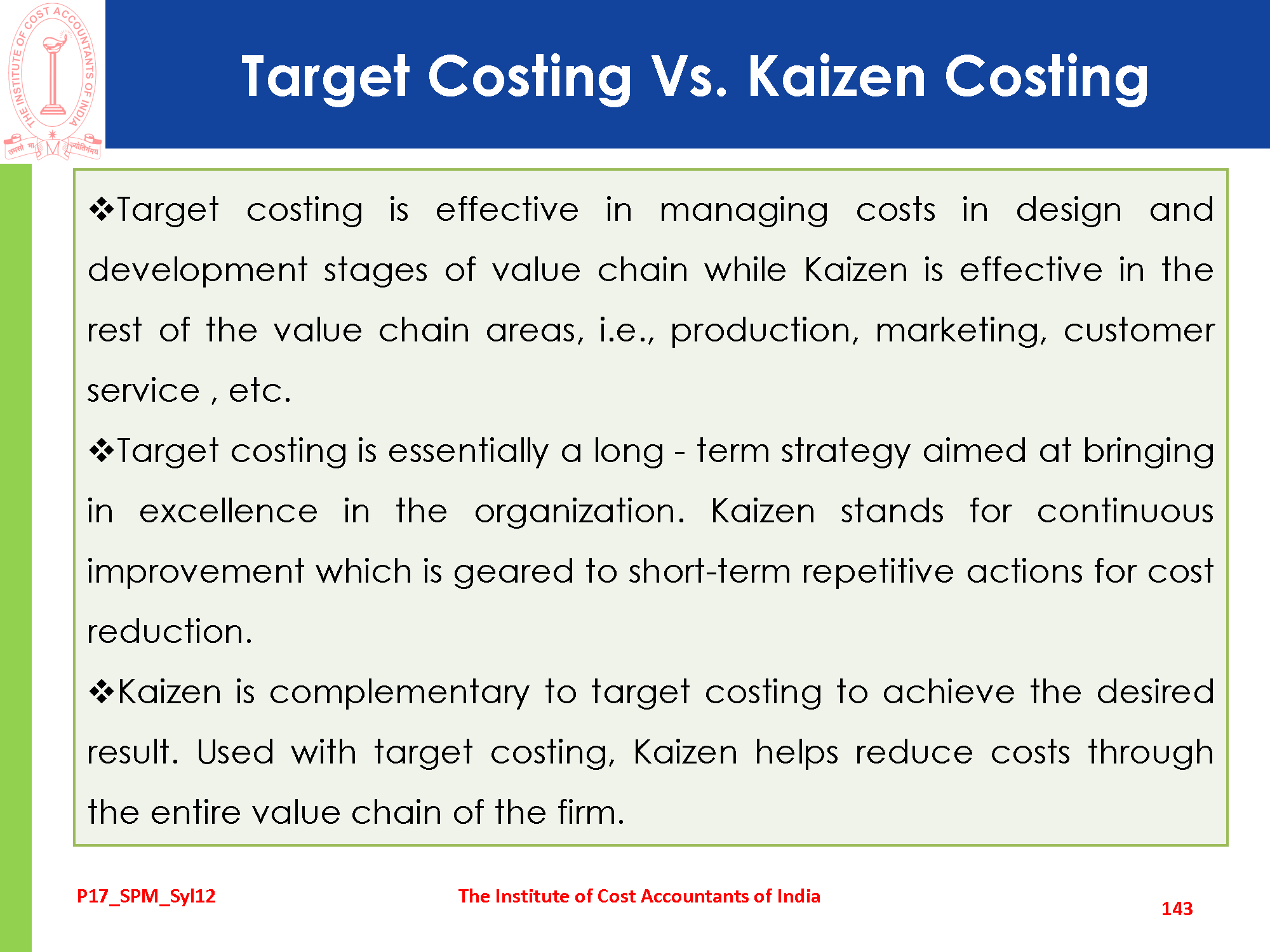 THE INSTITUTE OF COST ACCOUNTANTS OF INDIA
तमसो मा ज्योतिर्गमय

Target Costing Vs. Kaizen Costing

❖Target costing is effective in managing costs in design and development stages of value chain while Kaizen is effective in the rest of the value chain areas, i.e., production, marketing, customer service , etc.

❖Target costing is essentially a long - term strategy aimed at bringing in excellence in the organization. Kaizen stands for continuous improvement which is geared to short-term repetitive actions for cost reduction.

❖Kaizen is complementary to target costing to achieve the desired result. Used with target costing, Kaizen helps reduce costs through the entire value chain of the firm.

P17_SPM_Syl12

The Institute of Cost Accountants of India

143